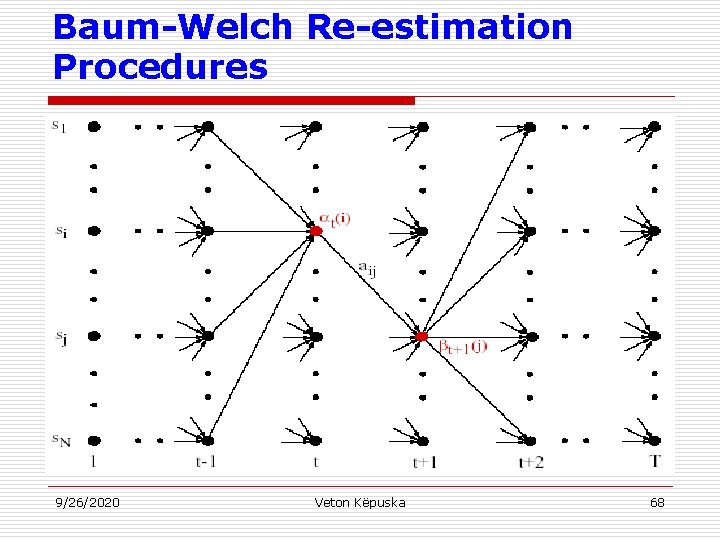 Baum-Welch Re-estimation Procedures

$s_1$

$s_i$

$s_j$

$s_N$

$\alpha_t(i)$

$a_{ij}$

$\beta_{t+1}(j)$

1 t-1 t t+1 t+2 T

9/26/2020 Veton Këpuska 68